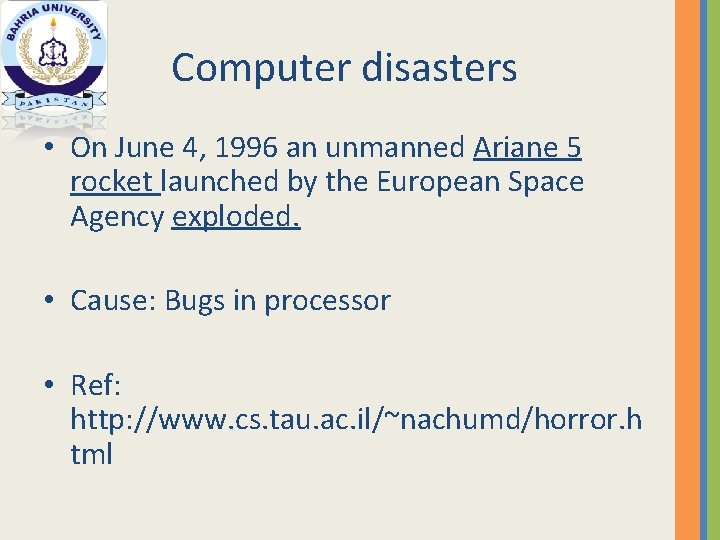 BAHRIA UNIVERSITY
PAKISTAN

Computer disasters

• On June 4, 1996 an unmanned Ariane 5 rocket launched by the European Space Agency exploded.

• Cause: Bugs in processor

• Ref: http://www.cs.tau.ac.il/~nachumd/horror.html